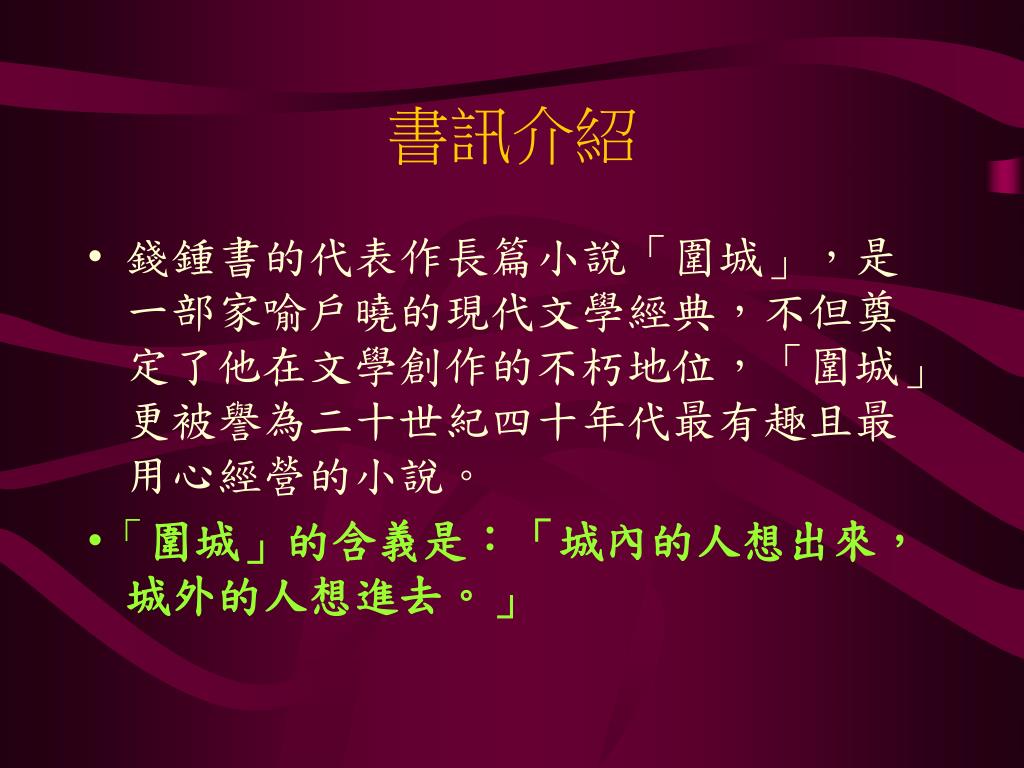 書訊介紹

• 錢鍾書的代表作長篇小說「圍城」，是一部家喻戶曉的現代文學經典，不但奠定了他在文學創作的不朽地位，「圍城」更被譽為二十世紀四十年代最有趣且最用心經營的小說。

•「圍城」的含義是：「城內的人想出來，城外的人想進去。」